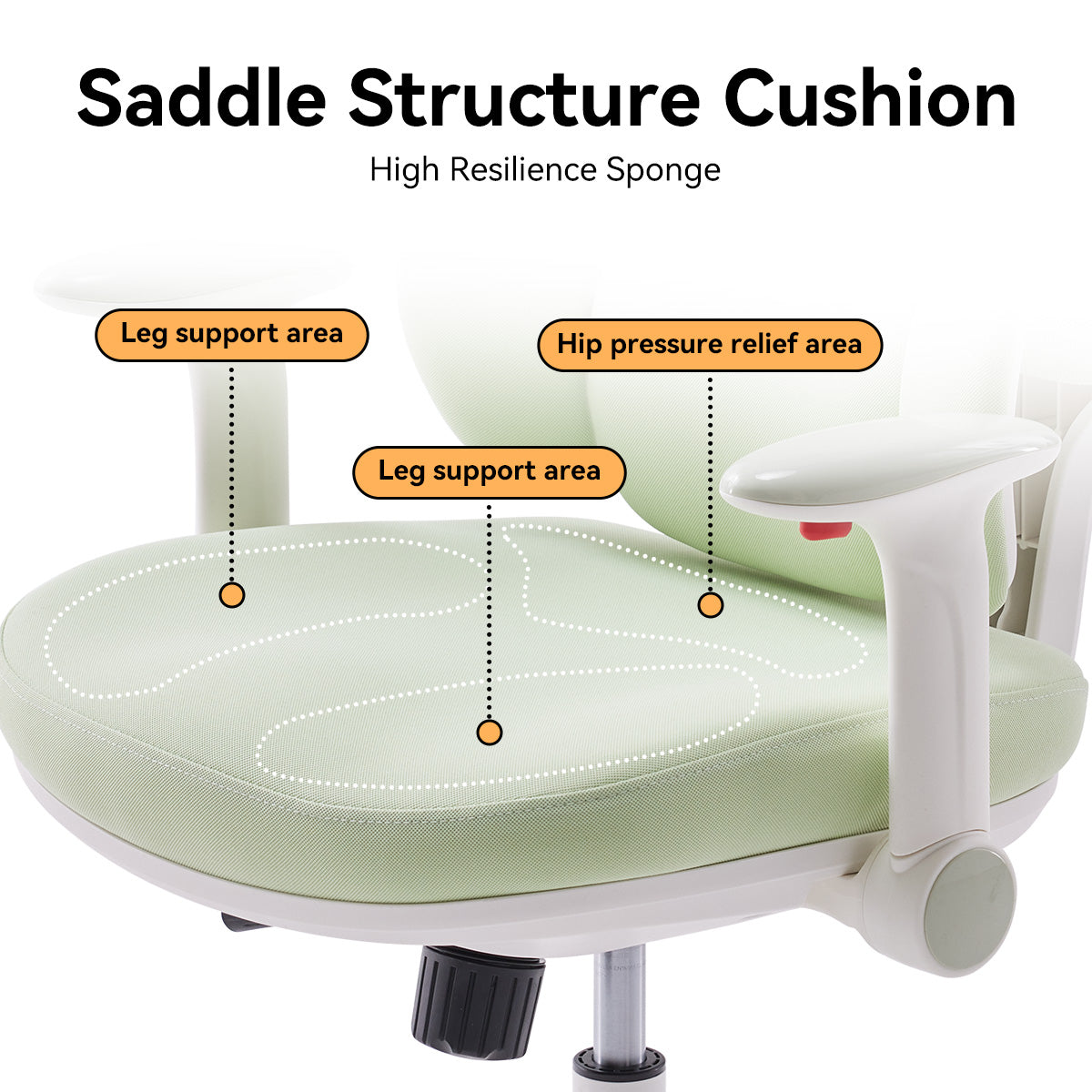 Saddle Structure Cushion

High Resilience Sponge

Leg support area

Hip pressure relief area

Leg support area